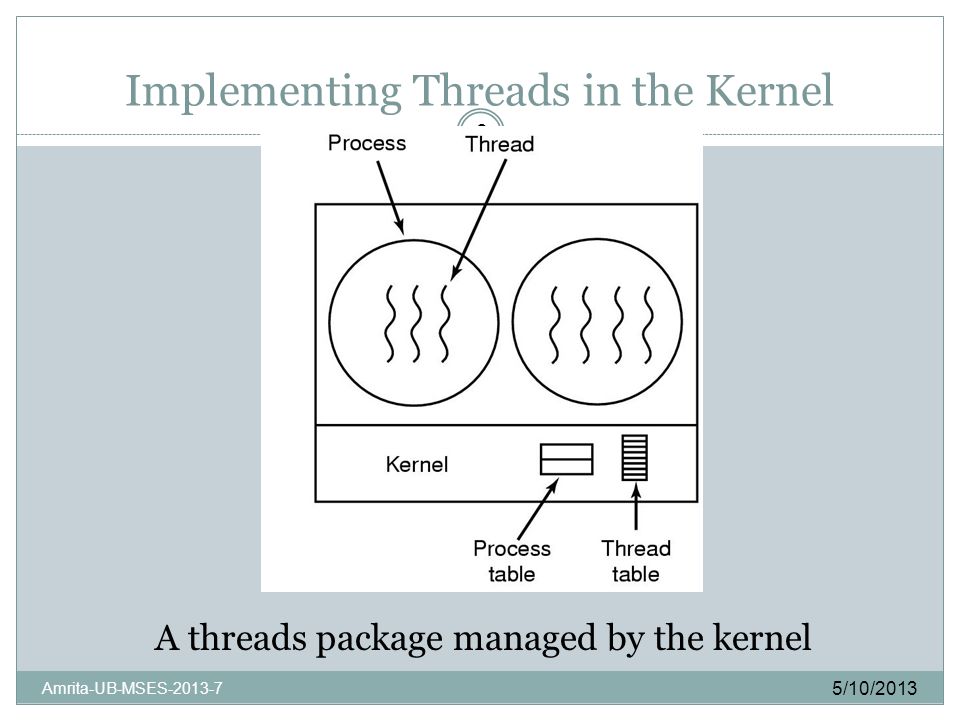 Implementing Threads in the Kernel

Process

Thread

Kernel

Process table

Thread table

A threads package managed by the kernel

Amrita-UB-MSES-2013-7

5/10/2013